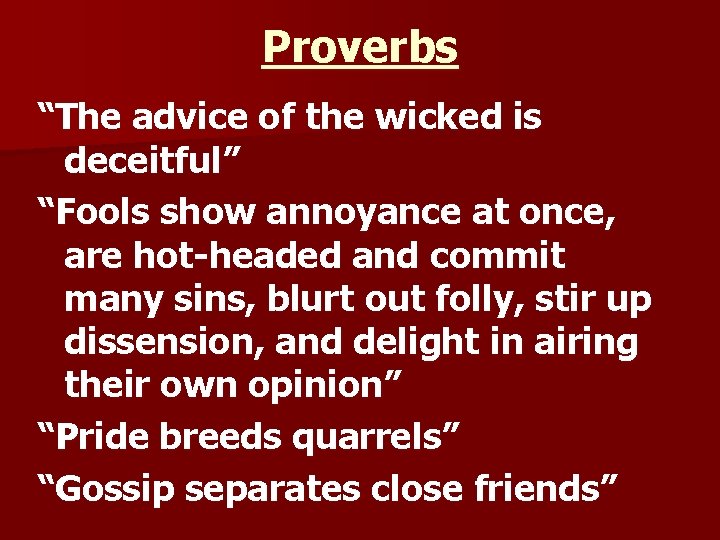 Proverbs

“The advice of the wicked is deceitful”

“Fools show annoyance at once, are hot-headed and commit many sins, blurt out folly, stir up dissension, and delight in airing their own opinion”

“Pride breeds quarrels”

“Gossip separates close friends”